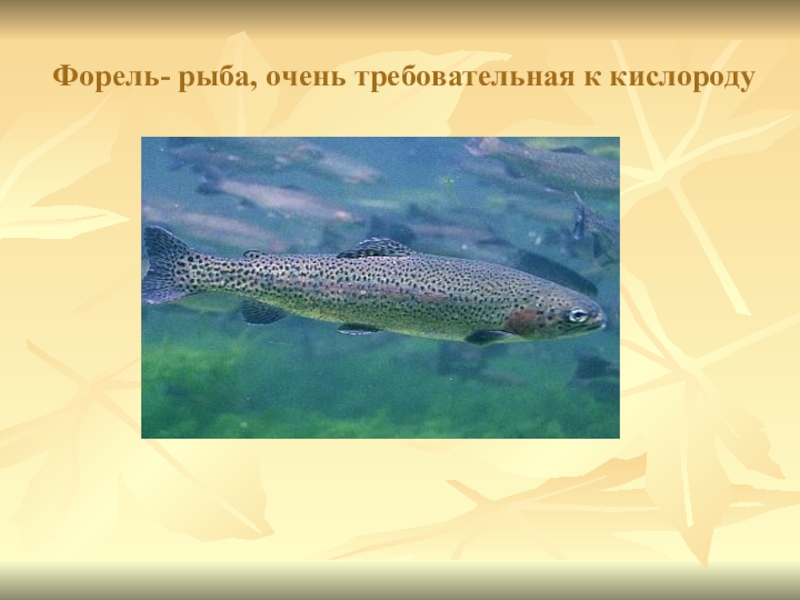 Форель- рыба, очень требовательная к кислороду